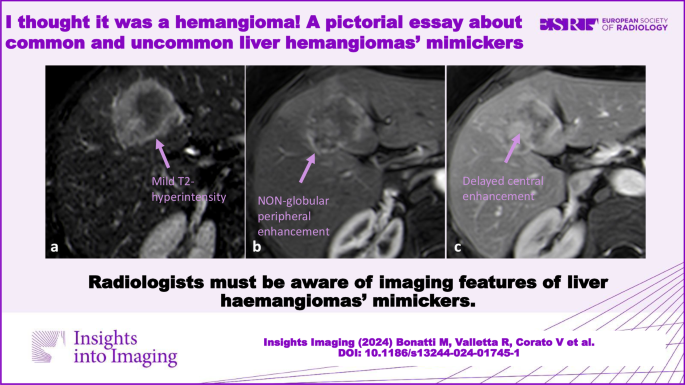 I thought it was a hemangioma! A pictorial essay about common and uncommon liver hemangiomas' mimickers

ESR EUROPEAN SOCIETY OF RADIOLOGY

Mild T2-hyperintensity

a

NON-globular peripheral enhancement

b

Delayed central enhancement

c

Radiologists must be aware of imaging features of liver haemangiomas' mimickers.

Insights into Imaging

Insights Imaging (2024) Bonatti M, Valletta R, Corato V et al.
DOI: 10.1186/s13244-024-01745-1